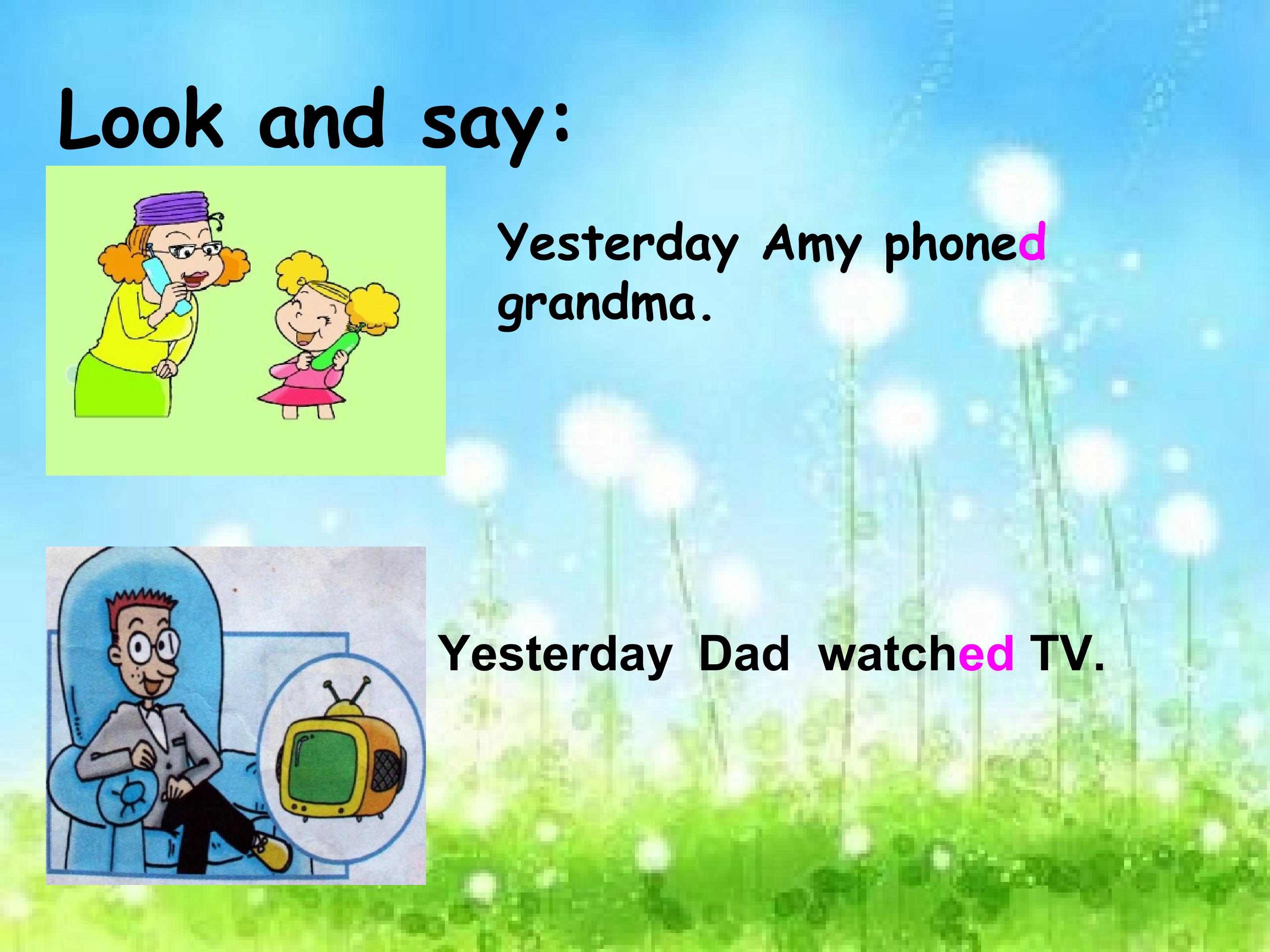 Look and say:

Yesterday Amy phoned grandma.

Yesterday Dad watched TV.